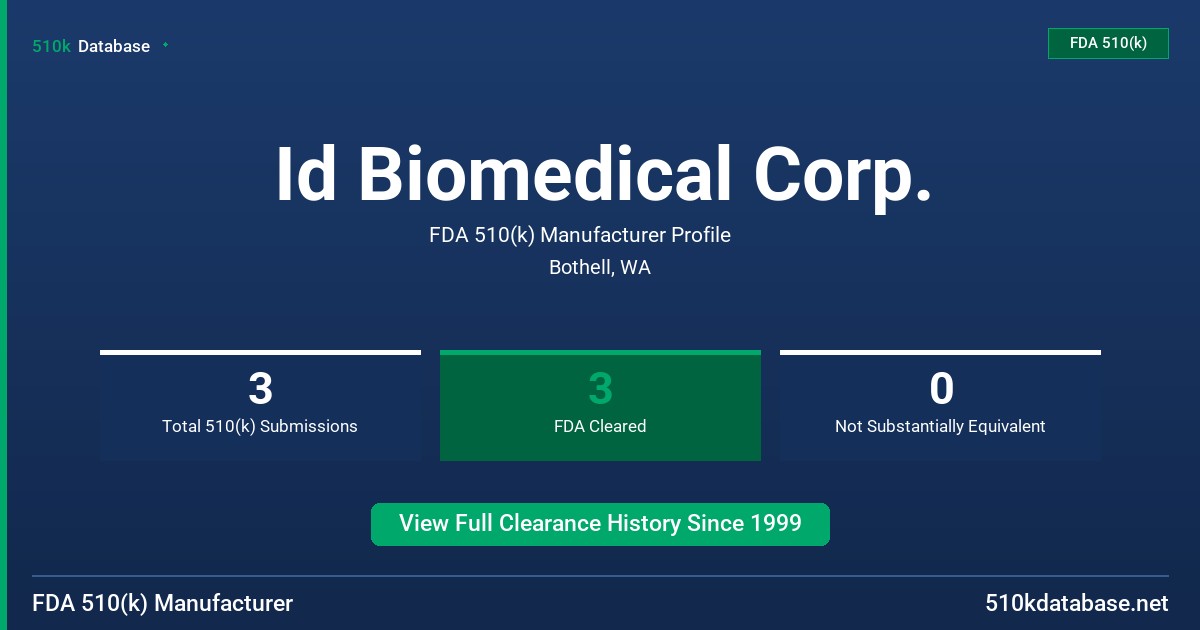 510k Database

FDA 510(k)

Id Biomedical Corp.

FDA 510(k) Manufacturer Profile

Bothell, WA

3
Total 510(k) Submissions

3
FDA Cleared

0
Not Substantially Equivalent

View Full Clearance History Since 1999

FDA 510(k) Manufacturer

510kdatabase.net